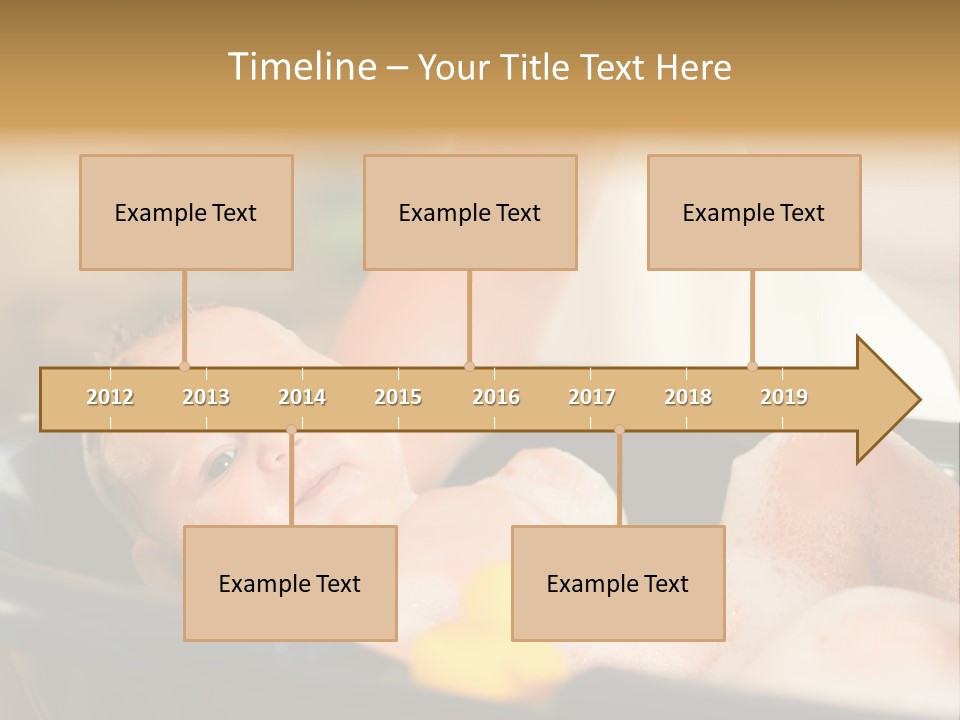 Timeline – Your Title Text Here

Example Text

Example Text

Example Text

2012 2013 2014 2015 2016 2017 2018 2019

Example Text

Example Text